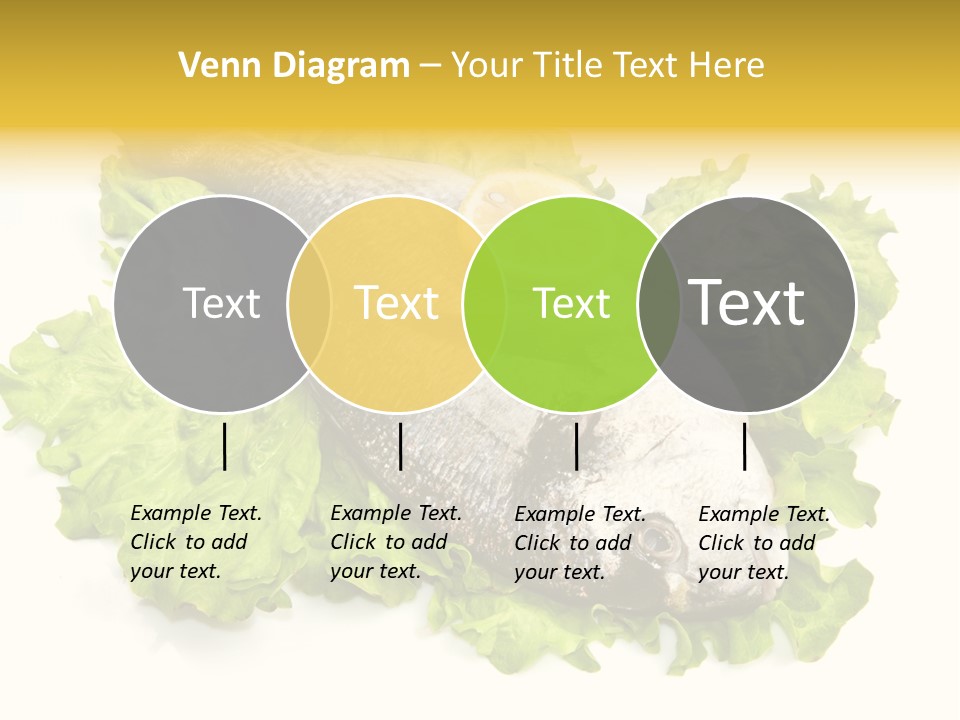 Venn Diagram – Your Title Text Here

Text

Text

Text

Text

Example Text. Click to add your text.

Example Text. Click to add your text.

Example Text. Click to add your text.

Example Text. Click to add your text.